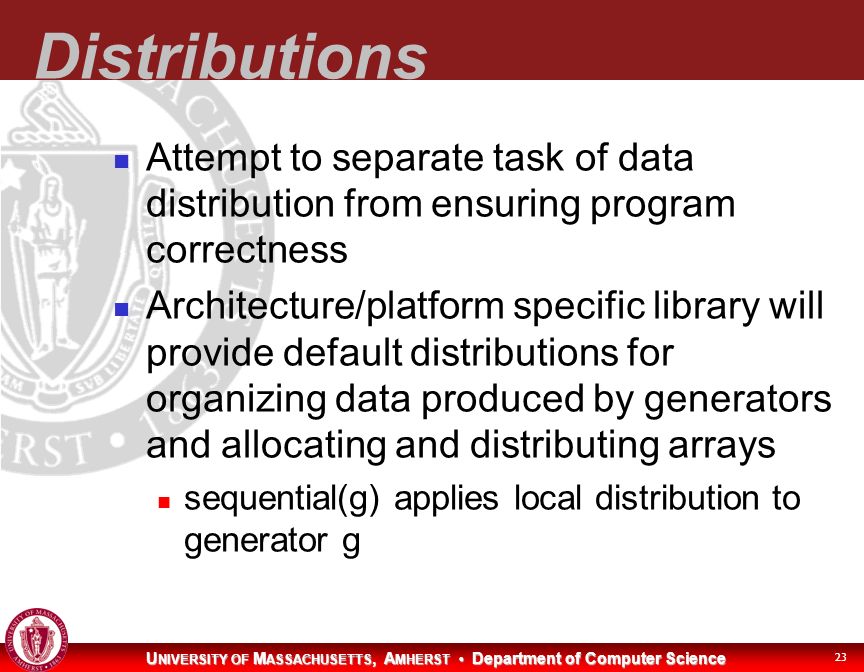 Distributions

Attempt to separate task of data distribution from ensuring program correctness

Architecture/platform specific library will provide default distributions for organizing data produced by generators and allocating and distributing arrays

sequential(g) applies local distribution to generator g

UNIVERSITY OF MASSACHUSETTS, AMHERST • Department of Computer Science

23